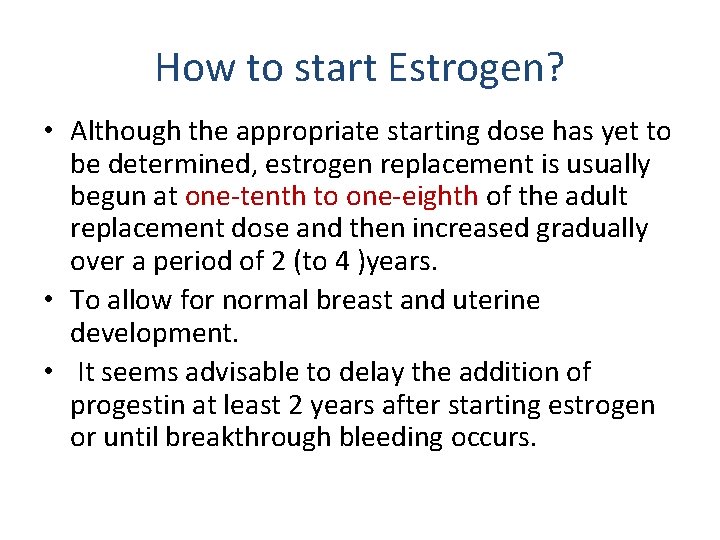 How to start Estrogen?

• Although the appropriate starting dose has yet to be determined, estrogen replacement is usually begun at one-tenth to one-eighth of the adult replacement dose and then increased gradually over a period of 2 (to 4 )years.

• To allow for normal breast and uterine development.

• It seems advisable to delay the addition of progestin at least 2 years after starting estrogen or until breakthrough bleeding occurs.